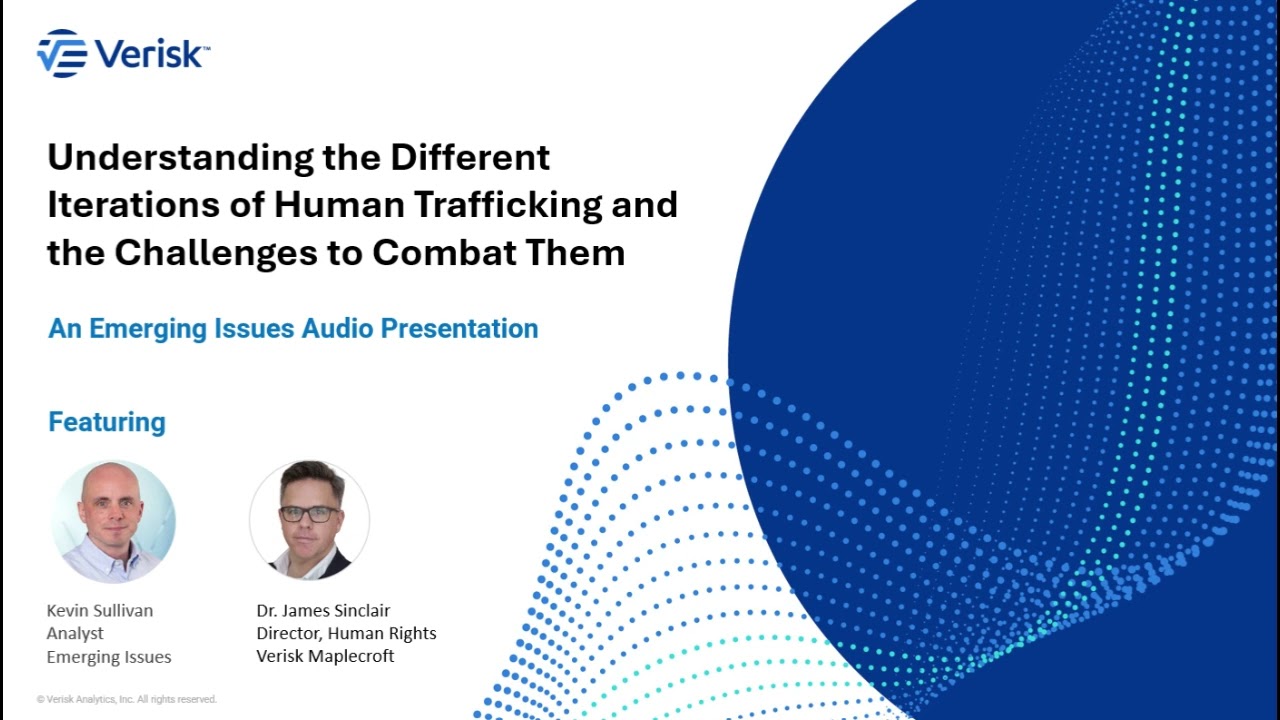 Verisk™

Understanding the Different Iterations of Human Trafficking and the Challenges to Combat Them

An Emerging Issues Audio Presentation

Featuring

Kevin Sullivan
Analyst
Emerging Issues

Dr. James Sinclair
Director, Human Rights
Verisk Maplecroft

© Verisk Analytics, Inc. All rights reserved.